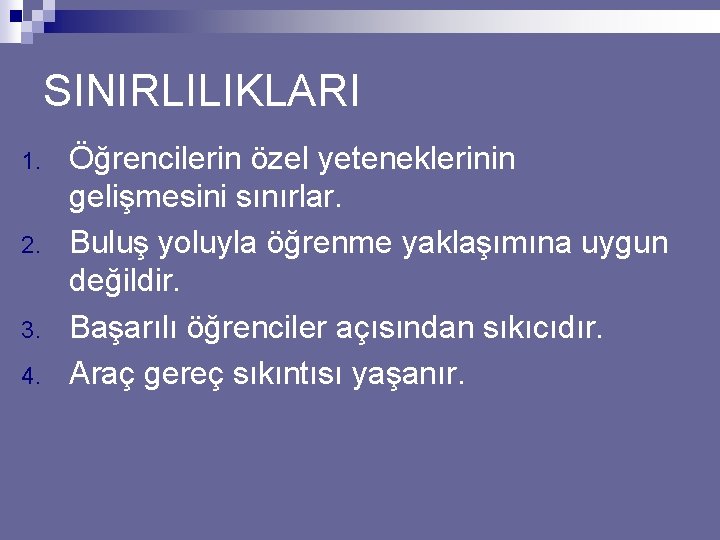 SINIRLILIKLARI

1. Öğrencilerin özel yeteneklerinin gelişmesini sınırlar.
2. Buluş yoluyla öğrenme yaklaşımına uygun değildir.
3. Başarılı öğrenciler açısından sıkıcıdır.
4. Araç gereç sıkıntısı yaşanır.